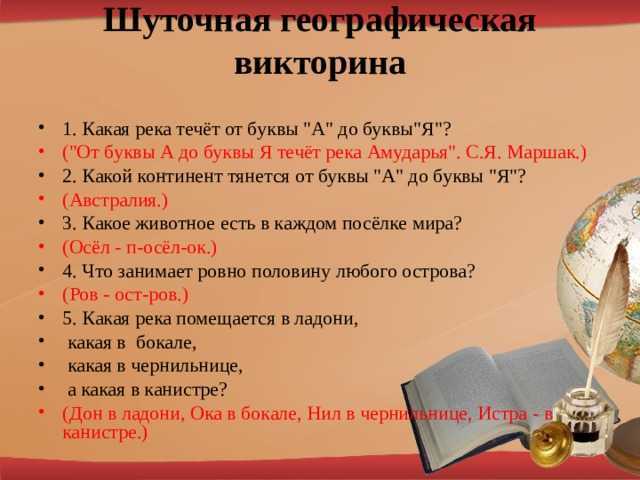 Шуточная географическая викторина

• 1. Какая река течёт от буквы "А" до буквы"Я"?
• ("От буквы А до буквы Я течёт река Амударья". С.Я. Маршак.)
• 2. Какой континент тянется от буквы "А" до буквы "Я"?
• (Австралия.)
• 3. Какое животное есть в каждом посёлке мира?
• (Осёл - п-осёл-ок.)
• 4. Что занимает ровно половину любого острова?
• (Ров - ост-ров.)
• 5. Какая река помещается в ладони,
• какая в бокале,
• какая в чернильнице,
• а какая в канистре?
• (Дон в ладони, Ока в бокале, Нил в чернильнице, Истра - в канистре.)